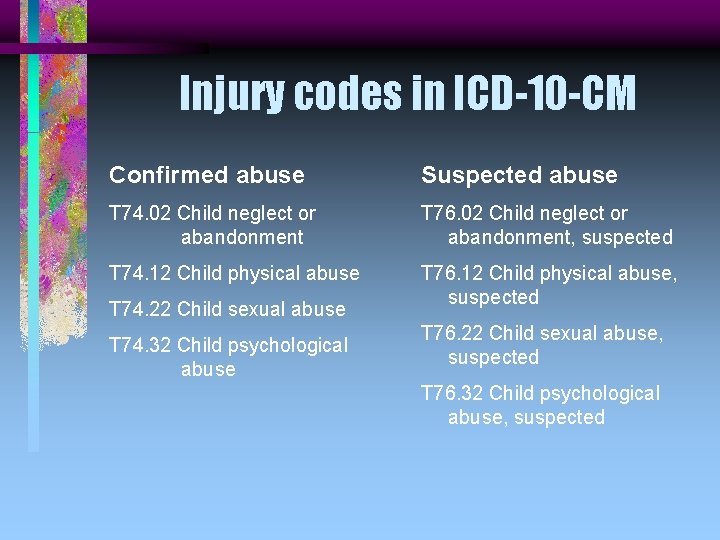 Injury codes in ICD-10-CM

Confirmed abuse

T74.02 Child neglect or abandonment

T74.12 Child physical abuse

T74.22 Child sexual abuse

T74.32 Child psychological abuse

Suspected abuse

T76.02 Child neglect or abandonment, suspected

T76.12 Child physical abuse, suspected

T76.22 Child sexual abuse, suspected

T76.32 Child psychological abuse, suspected